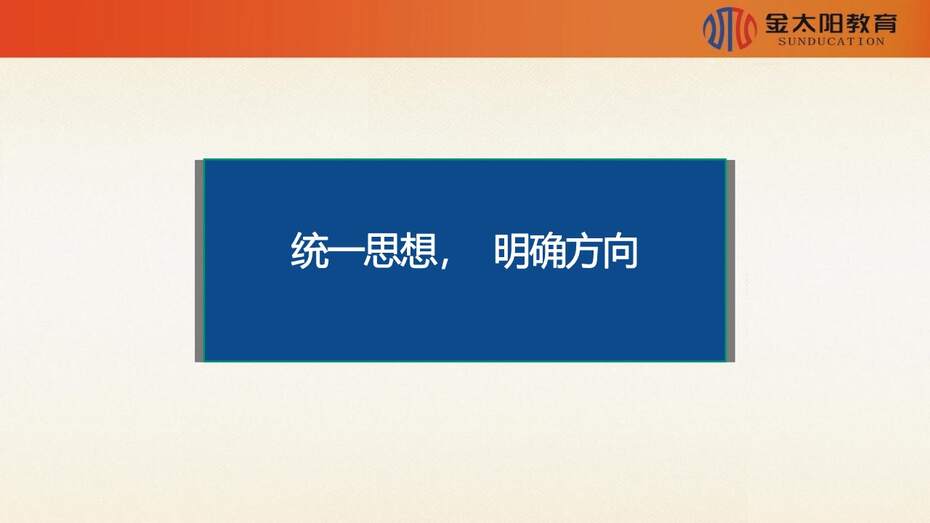 金太阳教育
SUNDUCATION

统一思想， 明确方向